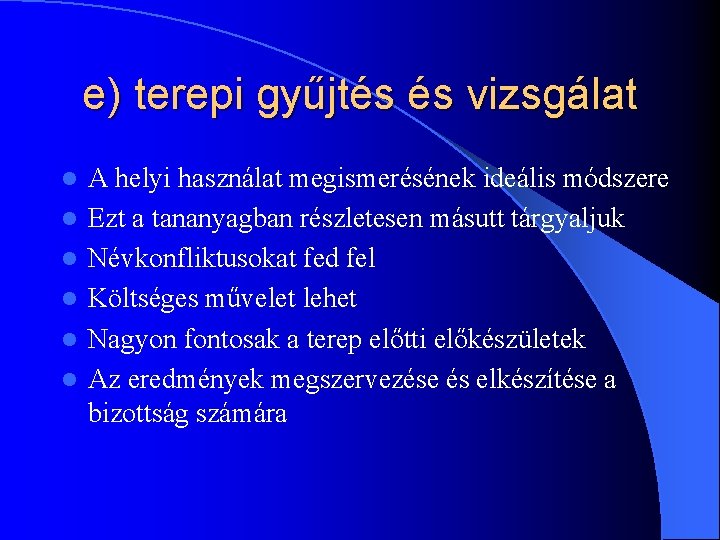 e) terepi gyűjtés és vizsgálat

- A helyi használat megismerésének ideális módszere
- Ezt a tananyagban részletesen másutt tárgyaljuk
- Névkonfliktusokat fed fel
- Költséges művelet lehet
- Nagyon fontosak a terep előtti előkészületek
- Az eredmények megszervezése és elkészítése a bizottság számára